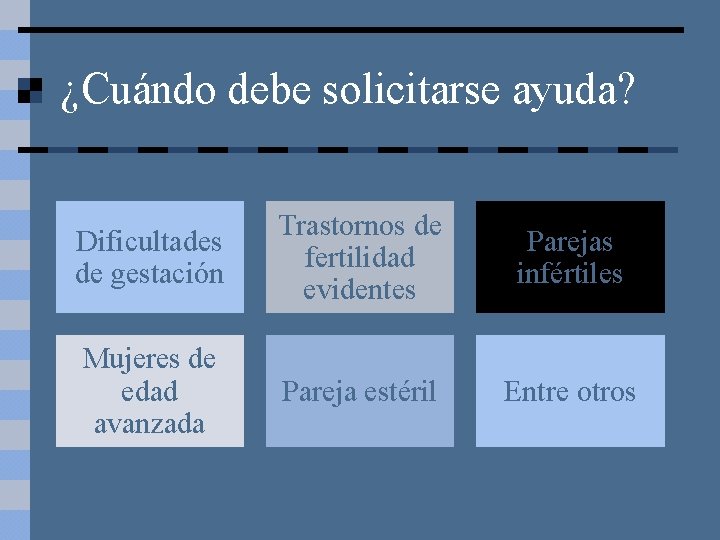 ¿Cuándo debe solicitarse ayuda?

Dificultades de gestación

Trastornos de fertilidad evidentes

Parejas infértiles

Mujeres de edad avanzada

Pareja estéril

Entre otros